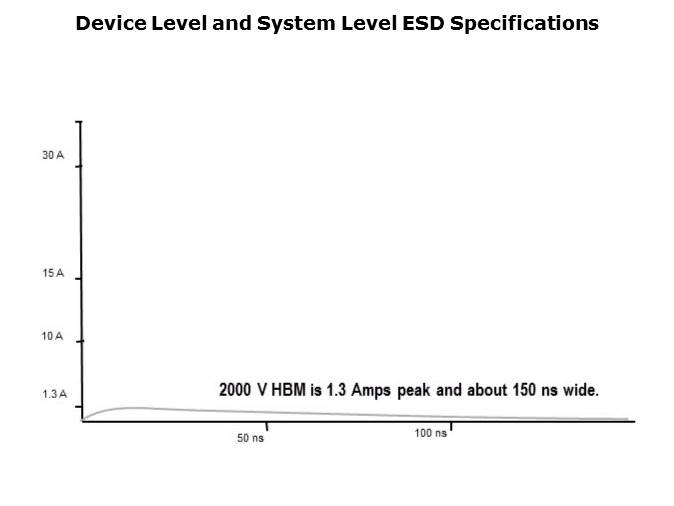 Device Level and System Level ESD Specifications

30 A

15 A

10 A

1.3 A

2000 V HBM is 1.3 Amps peak and about 150 ns wide.

50 ns

100 ns